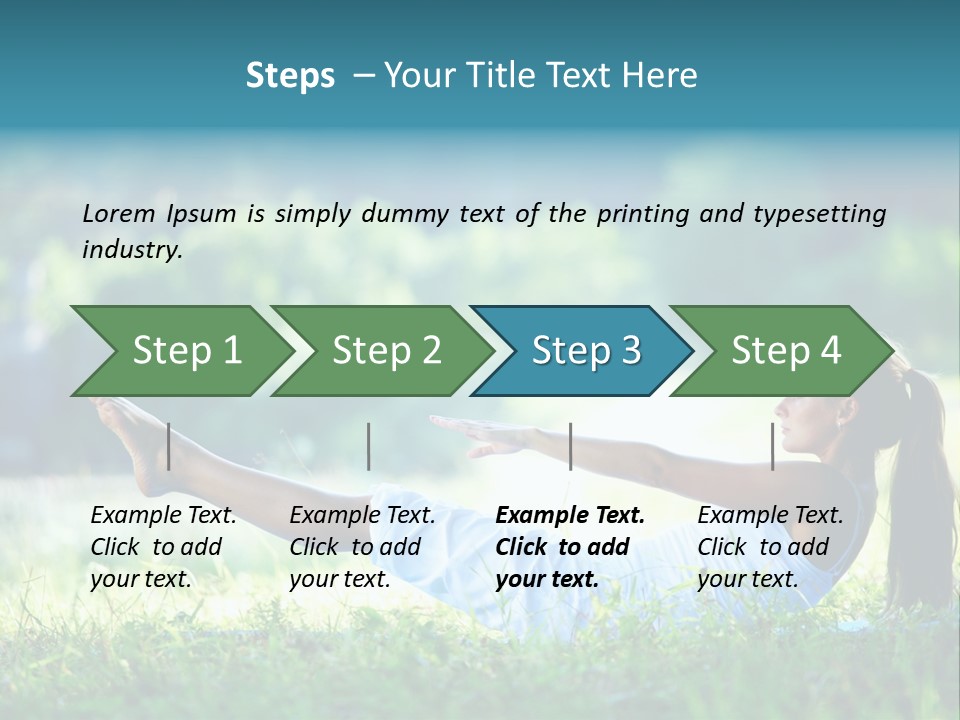 Steps – Your Title Text Here

Lorem Ipsum is simply dummy text of the printing and typesetting industry.

Step 1

Step 2

Step 3

Step 4

Example Text. Click to add your text.

Example Text. Click to add your text.

Example Text. Click to add your text.

Example Text. Click to add your text.